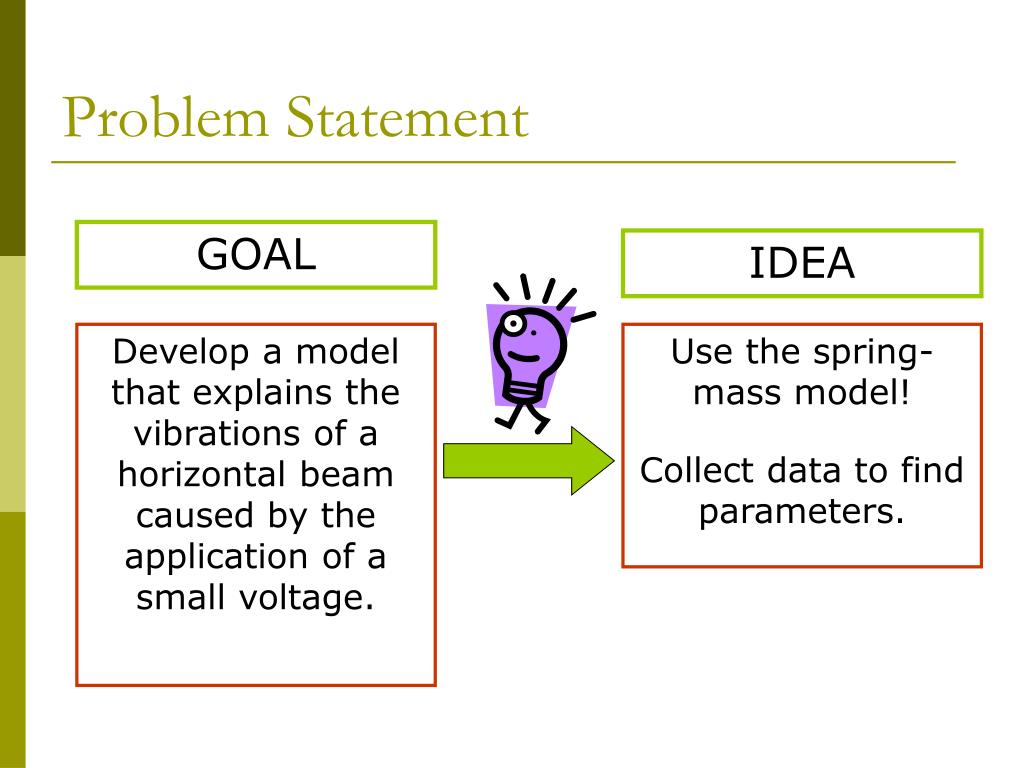 Problem Statement

GOAL

Develop a model that explains the vibrations of a horizontal beam caused by the application of a small voltage.

IDEA

Use the spring-mass model!

Collect data to find parameters.